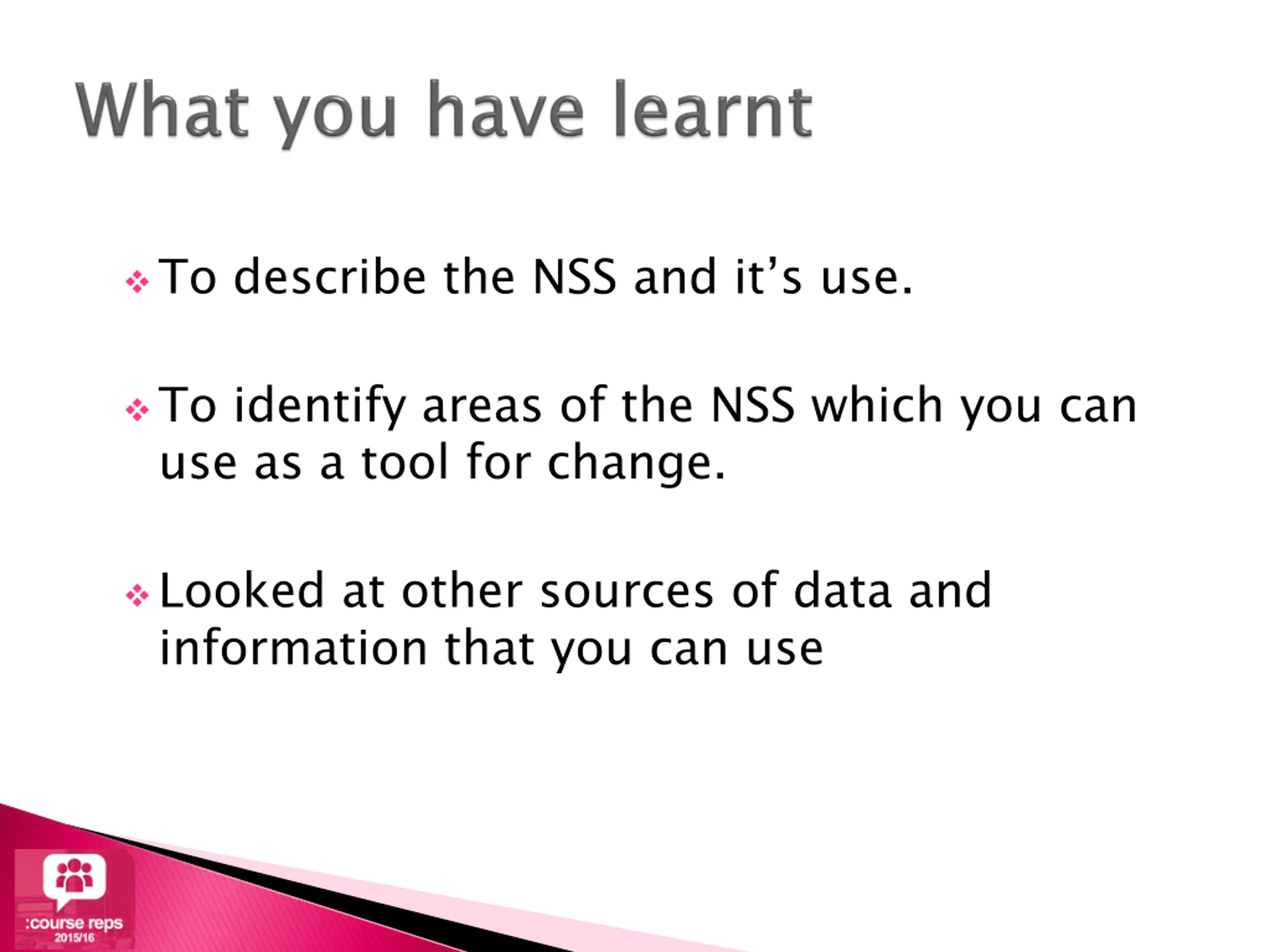 What you have learnt

❖ To describe the NSS and it’s use.

❖ To identify areas of the NSS which you can use as a tool for change.

❖ Looked at other sources of data and information that you can use

:course reps
2015/16